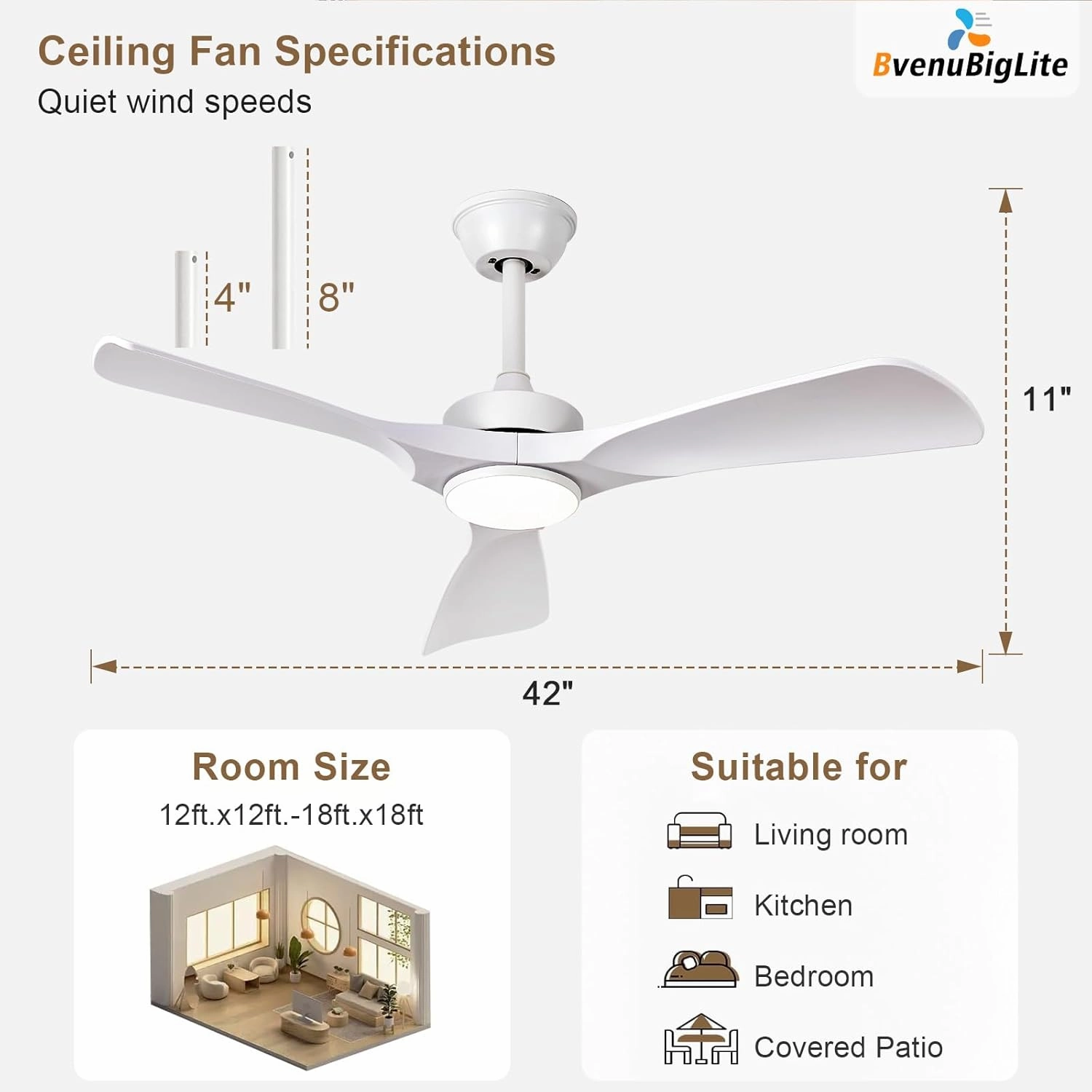 Ceiling Fan Specifications
Quiet wind speeds

BvenuBigLite

4"
8"
11"
42"

Room Size
12ft.x12ft.-18ft.x18ft

Suitable for
Living room
Kitchen
Bedroom
Covered Patio